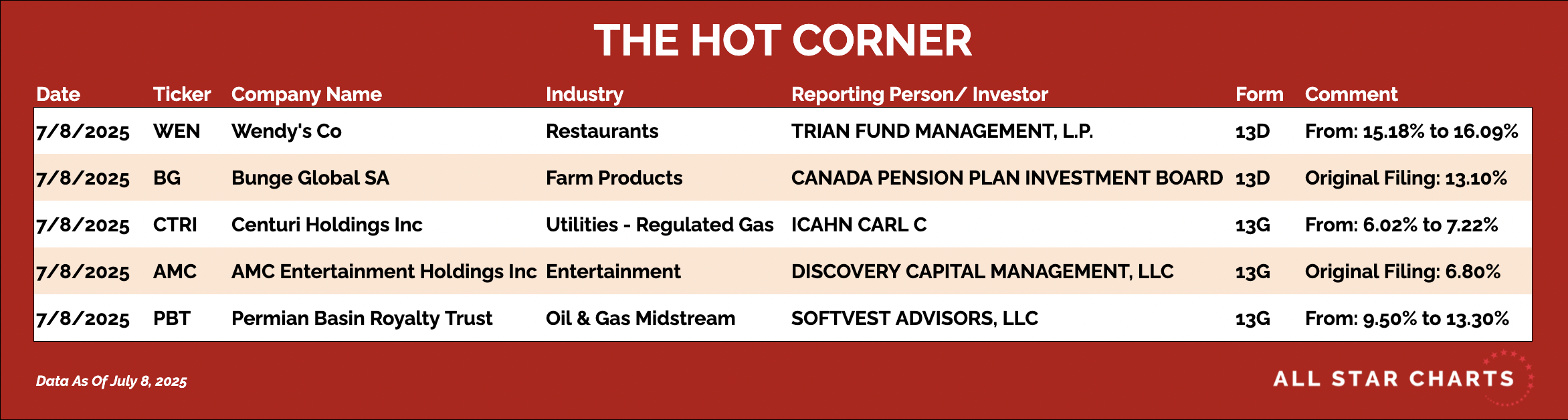 THE HOT CORNER

| Date | Ticker | Company Name | Industry | Reporting Person/ Investor | Form | Comment |
|---|---|---|---|---|---|---|
| 7/8/2025 | WEN | Wendy's Co | Restaurants | TRIAN FUND MANAGEMENT, L.P. | 13D | From: 15.18% to 16.09% |
| 7/8/2025 | BG | Bunge Global SA | Farm Products | CANADA PENSION PLAN INVESTMENT BOARD | 13D | Original Filing: 13.10% |
| 7/8/2025 | CTRI | Centuri Holdings Inc | Utilities - Regulated Gas | ICAHN CARL C | 13G | From: 6.02% to 7.22% |
| 7/8/2025 | AMC | AMC Entertainment Holdings Inc | Entertainment | DISCOVERY CAPITAL MANAGEMENT, LLC | 13G | Original Filing: 6.80% |
| 7/8/2025 | PBT | Permian Basin Royalty Trust | Oil & Gas Midstream | SOFTVEST ADVISORS, LLC | 13G | From: 9.50% to 13.30% |

Data As Of July 8, 2025

ALL STAR CHARTS